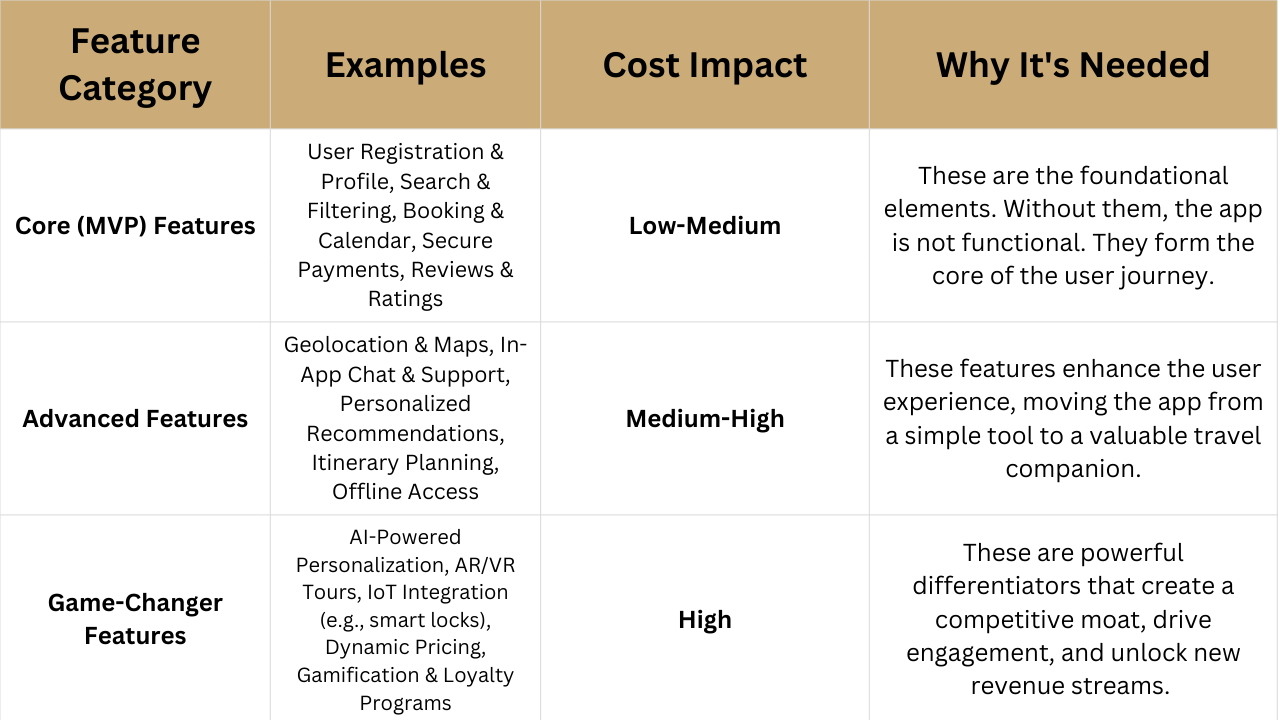 | Feature Category | Examples | Cost Impact | Why It's Needed |
|---|---|---|---|
| Core (MVP) Features | User Registration & Profile, Search & Filtering, Booking & Calendar, Secure Payments, Reviews & Ratings | Low-Medium | These are the foundational elements. Without them, the app is not functional. They form the core of the user journey. |
| Advanced Features | Geolocation & Maps, In-App Chat & Support, Personalized Recommendations, Itinerary Planning, Offline Access | Medium-High | These features enhance the user experience, moving the app from a simple tool to a valuable travel companion. |
| Game-Changer Features | AI-Powered Personalization, AR/VR Tours, IoT Integration (e.g., smart locks), Dynamic Pricing, Gamification & Loyalty Programs | High | These are powerful differentiators that create a competitive moat, drive engagement, and unlock new revenue streams. |